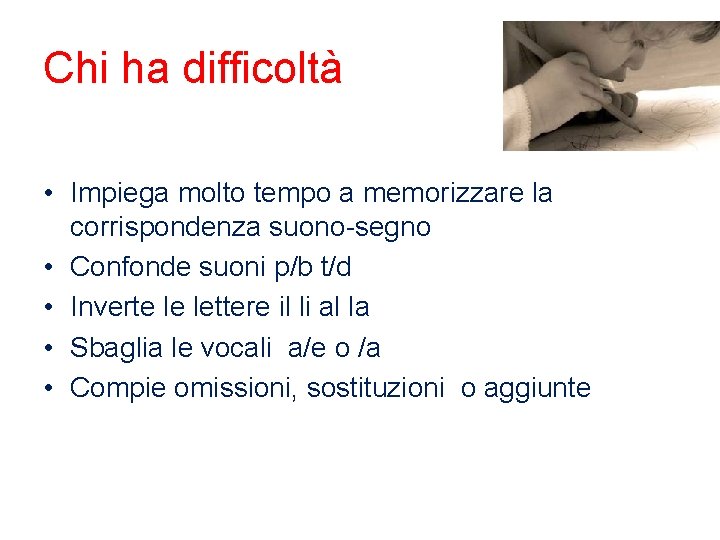 Chi ha difficoltà

• Impiega molto tempo a memorizzare la corrispondenza suono-segno
• Confonde suoni p/b t/d
• Inverte le lettere il li al la
• Sbaglia le vocali a/e o /a
• Compie omissioni, sostituzioni o aggiunte